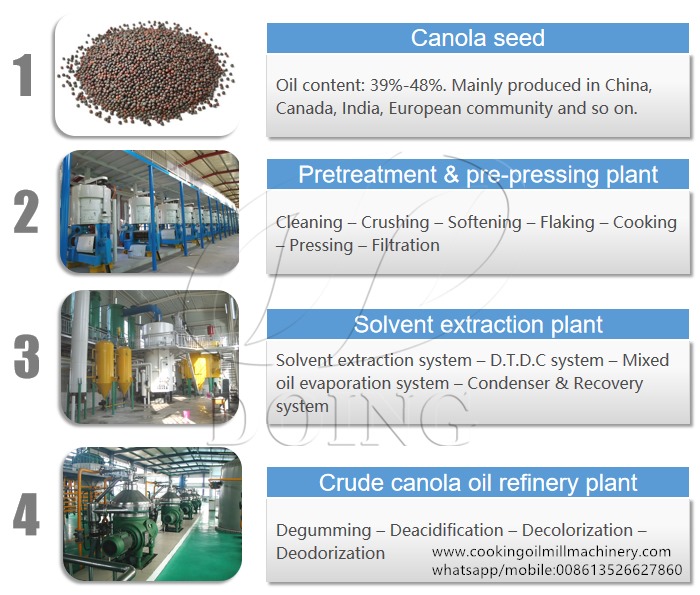 1

Canola seed

Oil content: 39%-48%. Mainly produced in China, Canada, India, European community and so on.

2

Pretreatment & pre-pressing plant

Cleaning – Crushing – Softening – Flaking – Cooking – Pressing – Filtration

3

Solvent extraction plant

Solvent extraction system – D.T.D.C system – Mixed oil evaporation system – Condenser & Recovery system

DOING

4

Crude canola oil refinery plant

Degumming – Deacidification – Decolorization – Deodorization

www.cookingoilmillmachinery.com
whatsapp/mobile:008613526627860